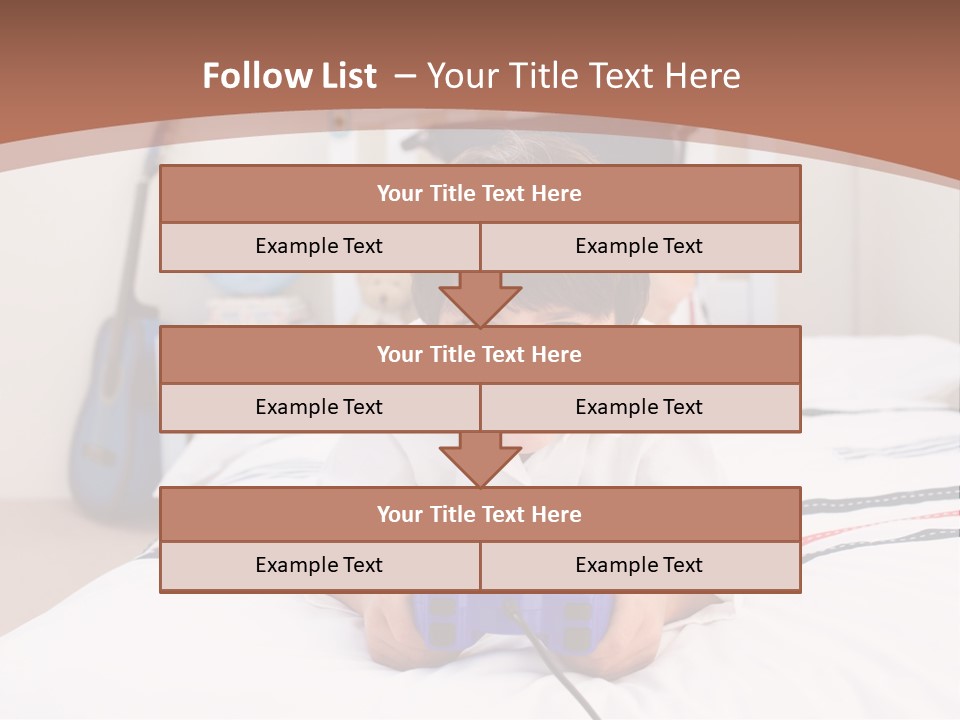 Follow List – Your Title Text Here

Your Title Text Here

Example Text

Example Text

Your Title Text Here

Example Text

Example Text

Your Title Text Here

Example Text

Example Text